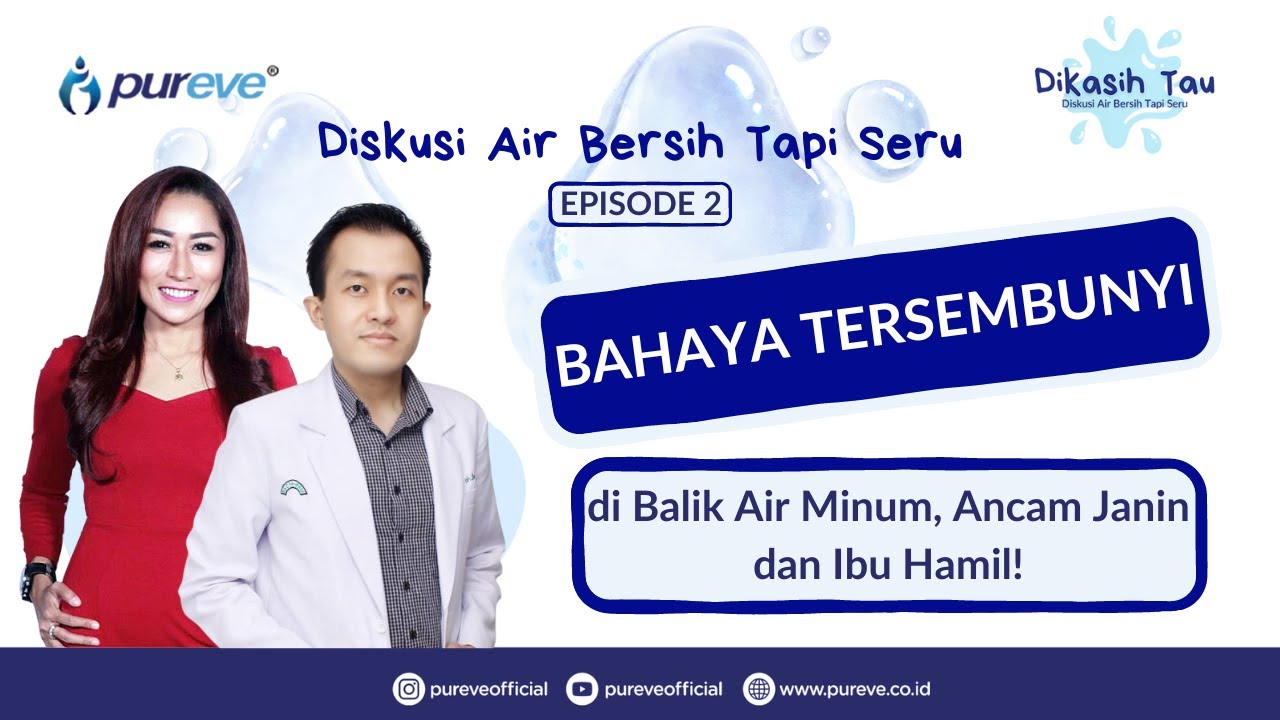 pureve®

Dikasih Tau
Diskusi Air Bersih Tapi Seru

Diskusi Air Bersih Tapi Seru

EPISODE 2

BAHAYA TERSEMBUNYI

di Balik Air Minum, Ancam Janin dan Ibu Hamil!

pureveofficial pureveofficial www.pureve.co.id